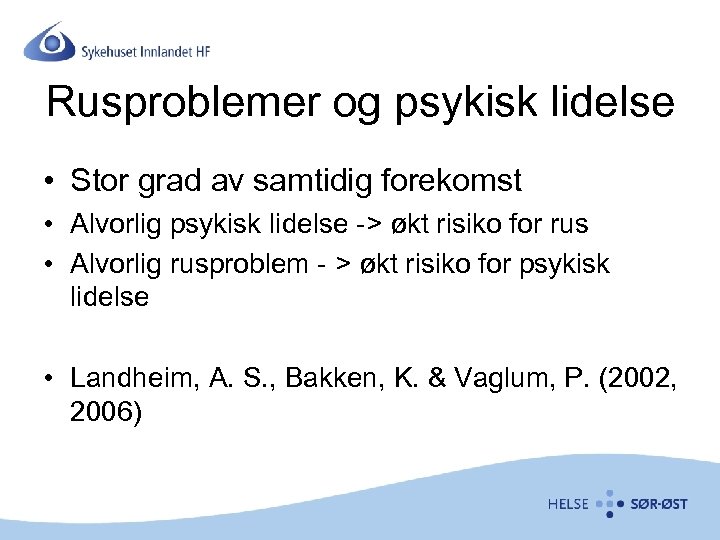 Sykehuset Innlandet HF

Rusproblemer og psykisk lidelse

• Stor grad av samtidig forekomst
• Alvorlig psykisk lidelse -> økt risiko for rus
• Alvorlig rusproblem - > økt risiko for psykisk lidelse

• Landheim, A. S., Bakken, K. & Vaglum, P. (2002, 2006)

HELSE SØR-ØST